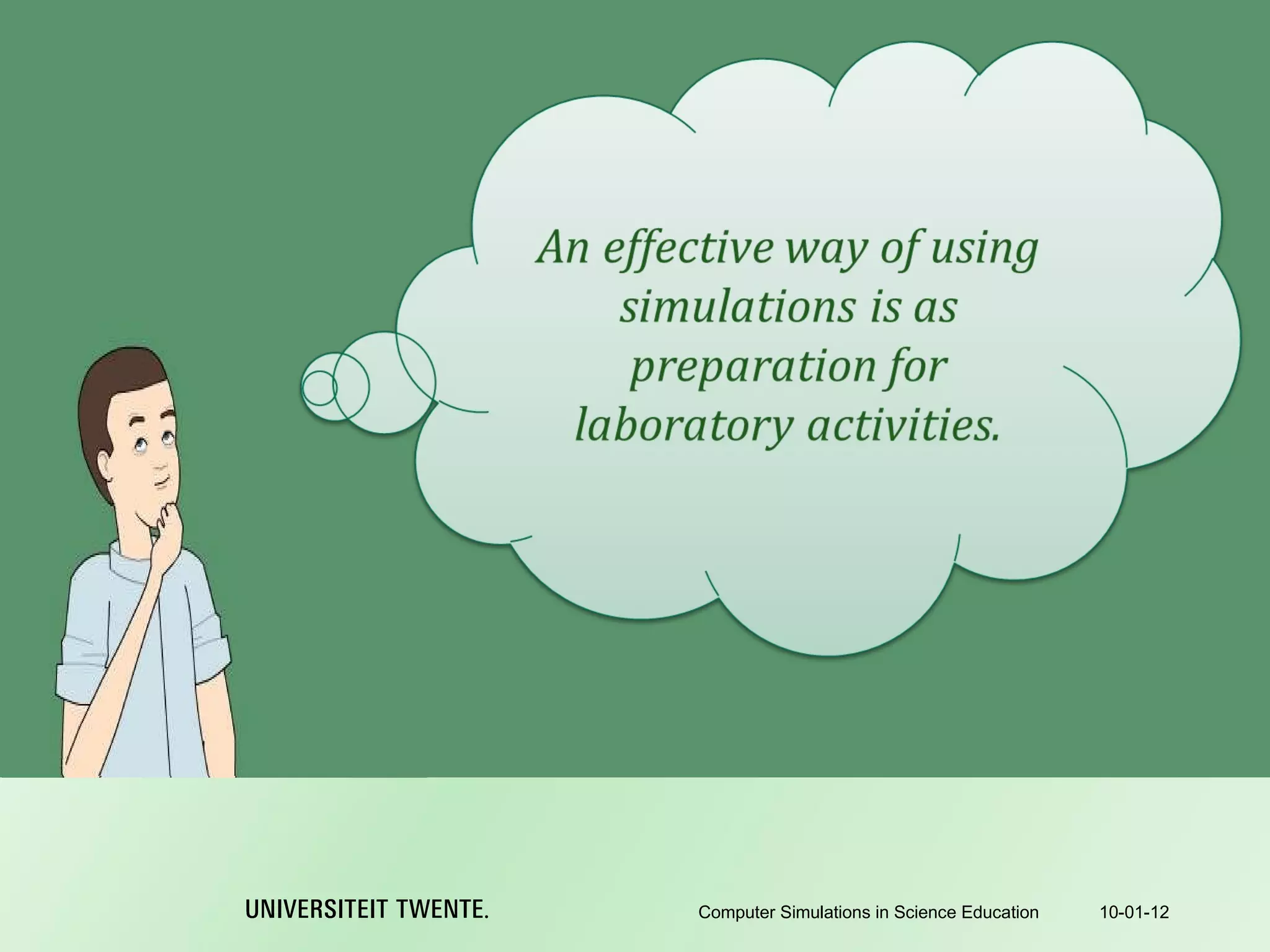 An effective way of using simulations is as preparation for laboratory activities.

UNIVERSITEIT TWENTE.

Computer Simulations in Science Education

10-01-12